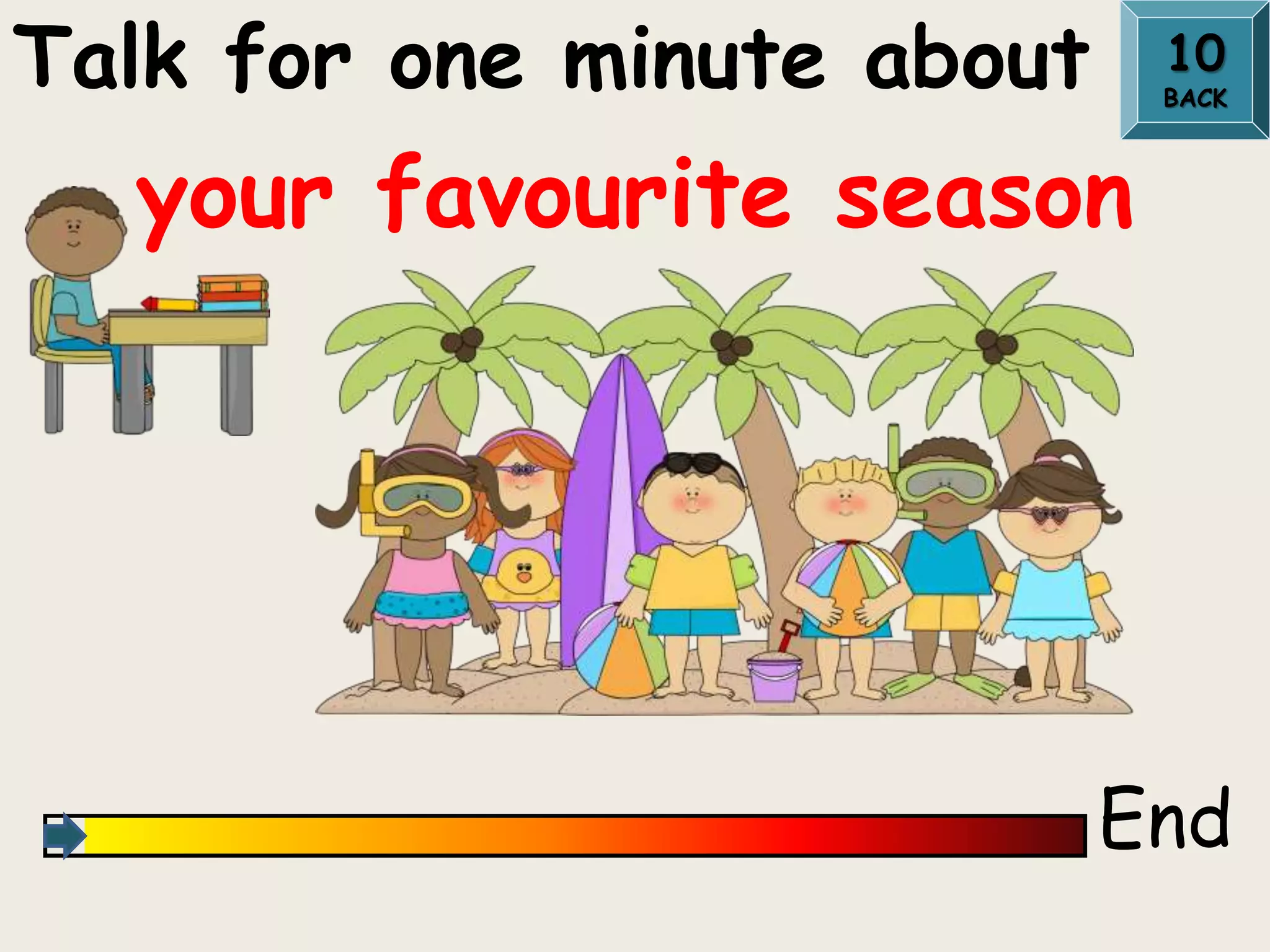 Talk for one minute about

10
BACK

your favourite season

End